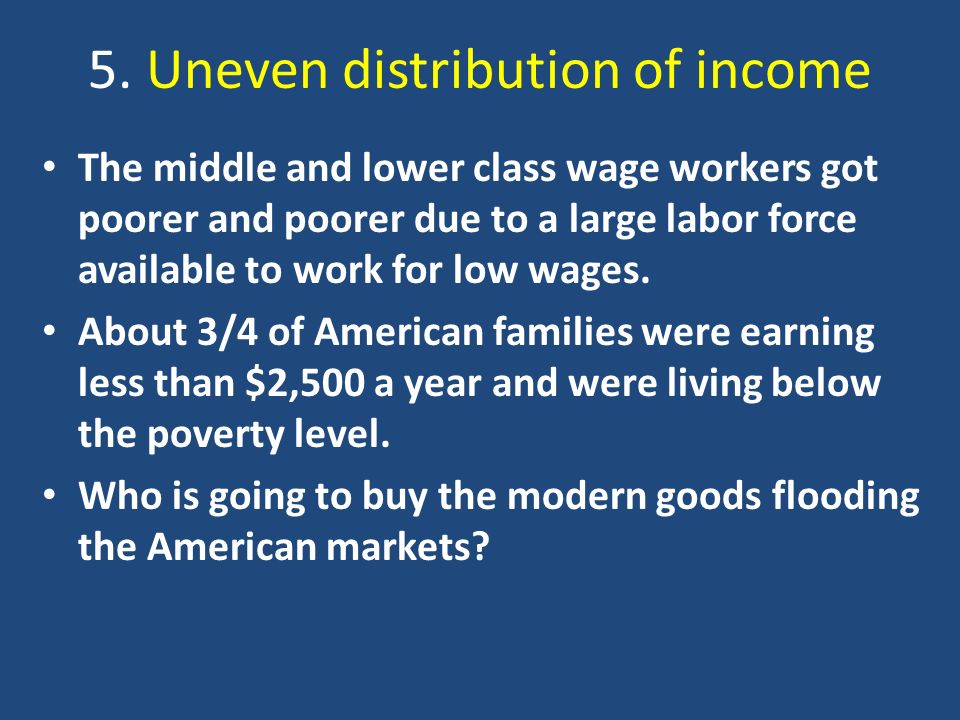 5. Uneven distribution of income

• The middle and lower class wage workers got poorer and poorer due to a large labor force available to work for low wages.
• About 3/4 of American families were earning less than \$2,500 a year and were living below the poverty level.
• Who is going to buy the modern goods flooding the American markets?